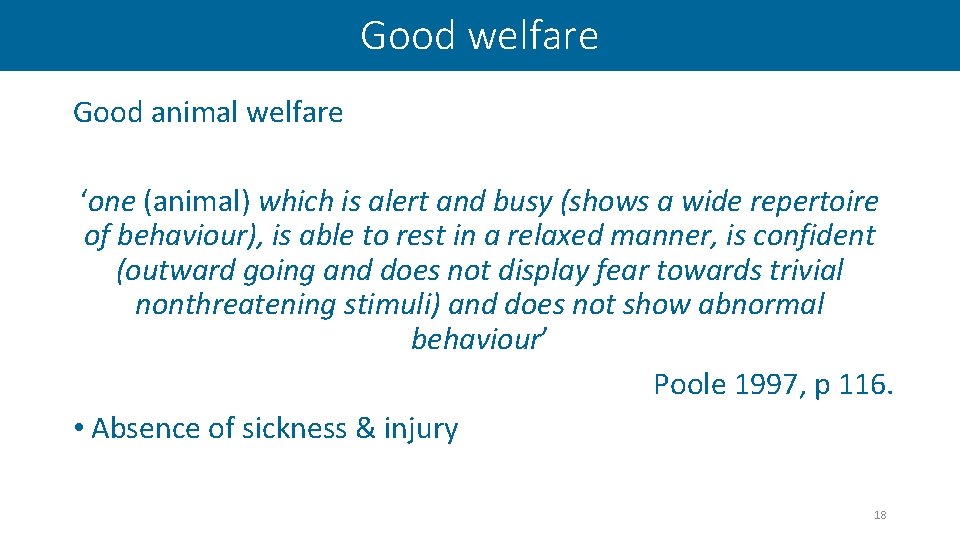 Good welfare

Good animal welfare

‘one (animal) which is alert and busy (shows a wide repertoire of behaviour), is able to rest in a relaxed manner, is confident (outward going and does not display fear towards trivial nonthreatening stimuli) and does not show abnormal behaviour’

Poole 1997, p 116.

• Absence of sickness & injury

18